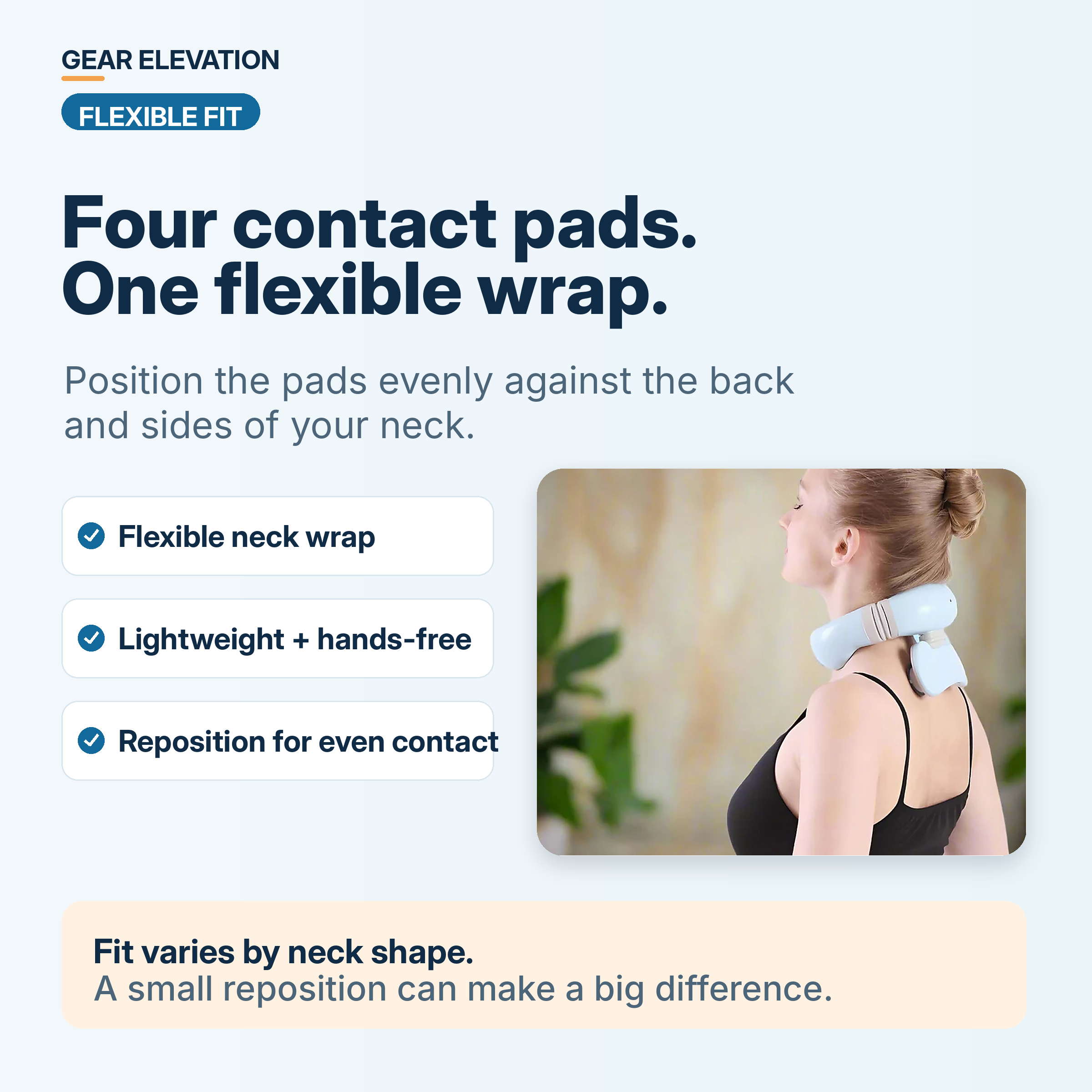 GEAR ELEVATION

FLEXIBLE FIT

Four contact pads.
One flexible wrap.

Position the pads evenly against the back and sides of your neck.

Flexible neck wrap

Lightweight + hands-free

Reposition for even contact

Fit varies by neck shape.
A small reposition can make a big difference.